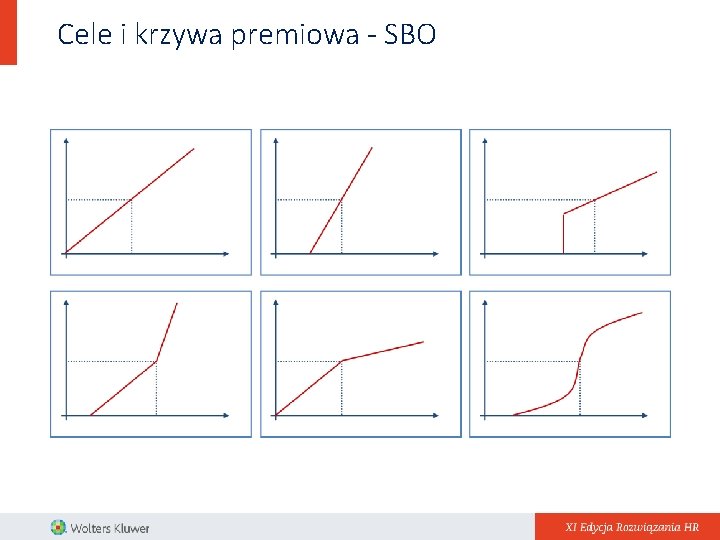 Cele i krzywa premiowa - SBO

Wolters Kluwer

XI Edycja Rozwiązania HR